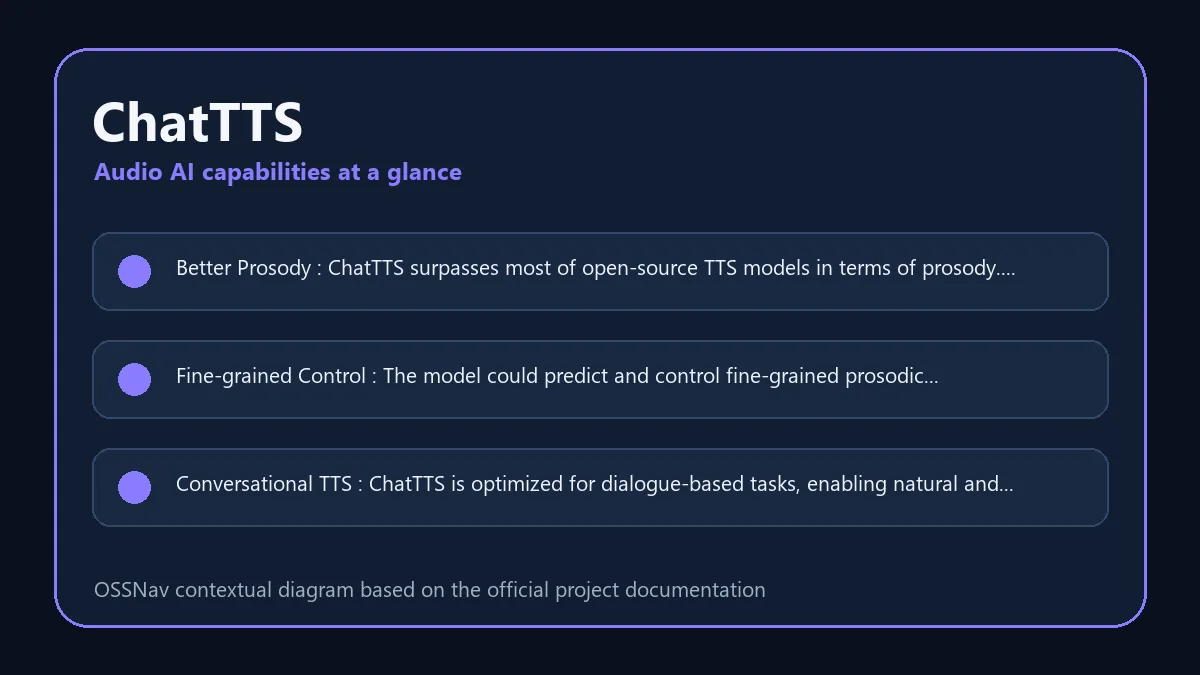 ChatTTS

Audio AI capabilities at a glance

Better Prosody : ChatTTS surpasses most of open-source TTS models in terms of prosody....

Fine-grained Control : The model could predict and control fine-grained prosodic...

Conversational TTS : ChatTTS is optimized for dialogue-based tasks, enabling natural and...

OSSNav contextual diagram based on the official project documentation